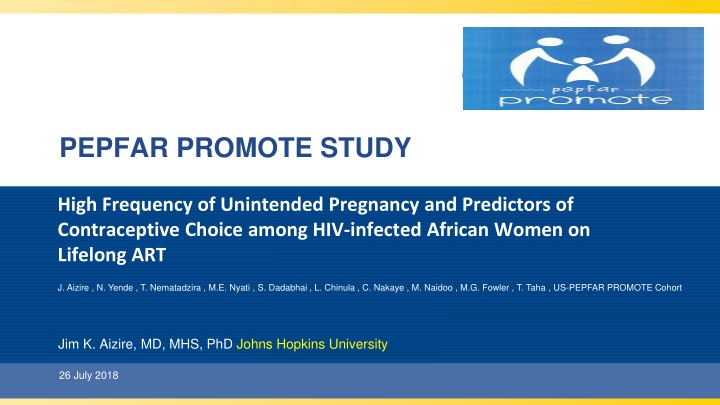 pepfar
promote

PEPFAR PROMOTE STUDY

High Frequency of Unintended Pregnancy and Predictors of Contraceptive Choice among HIV-infected African Women on Lifelong ART

J. Aizire , N. Yende , T. Nematadzira , M.E. Nyati , S. Dadabhai , L. Chinula , C. Nakaye , M. Naidoo , M.G. Fowler , T. Taha , US-PEPFAR PROMOTE Cohort

Jim K. Aizire, MD, MHS, PhD Johns Hopkins University

26 July 2018